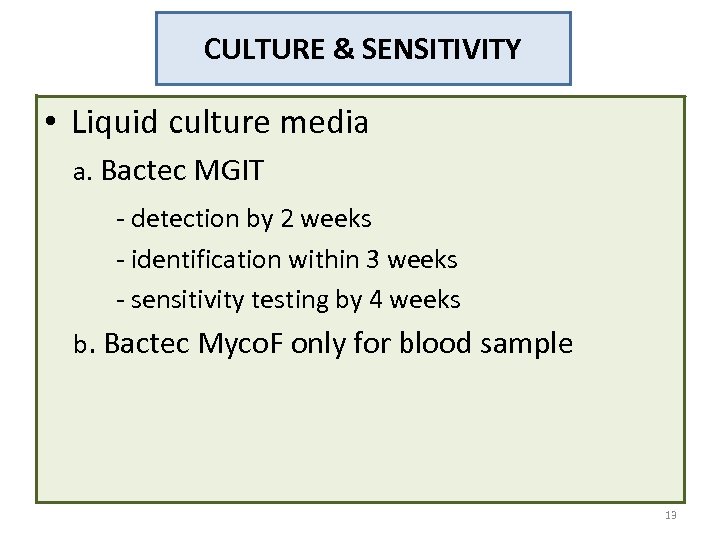 CULTURE & SENSITIVITY

• Liquid culture media

a. Bactec MGIT

- detection by 2 weeks

- identification within 3 weeks

- sensitivity testing by 4 weeks

b. Bactec MycoF only for blood sample

13